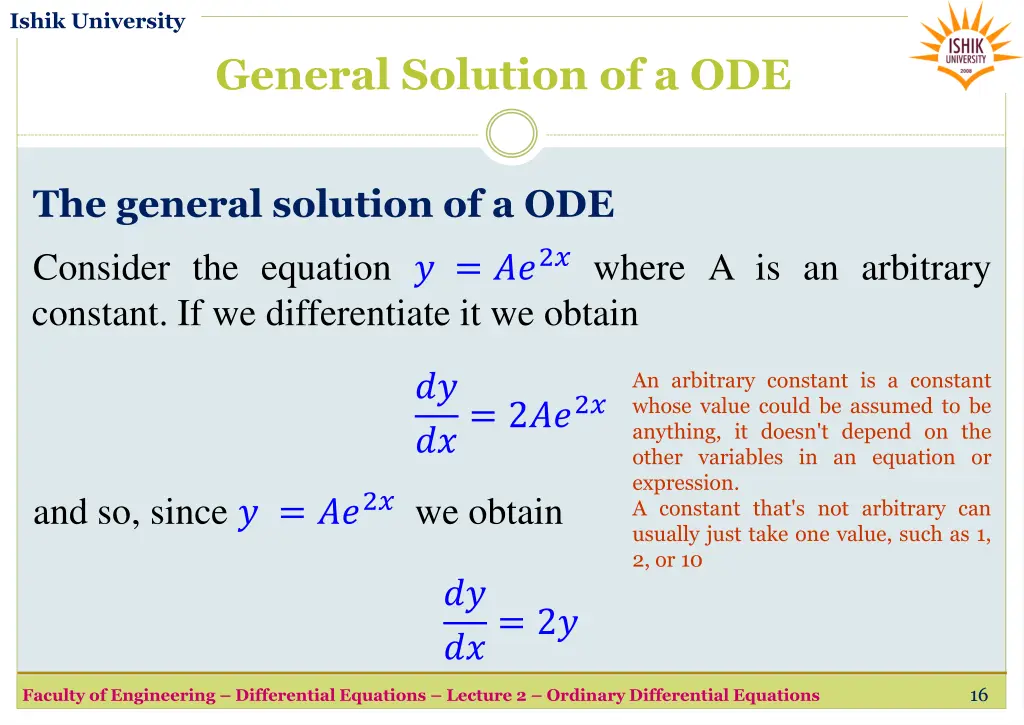 Ishik University

ISHIK UNIVERSITY 2008

General Solution of a ODE

The general solution of a ODE

Consider the equation $y = Ae^{2x}$ where A is an arbitrary constant. If we differentiate it we obtain

$\frac{dy}{dx} = 2Ae^{2x}$

An arbitrary constant is a constant whose value could be assumed to be anything, it doesn't depend on the other variables in an equation or expression.
A constant that's not arbitrary can usually just take one value, such as 1, 2, or 10

and so, since $y = Ae^{2x}$ we obtain

$\frac{dy}{dx} = 2y$

Faculty of Engineering – Differential Equations – Lecture 2 – Ordinary Differential Equations

16